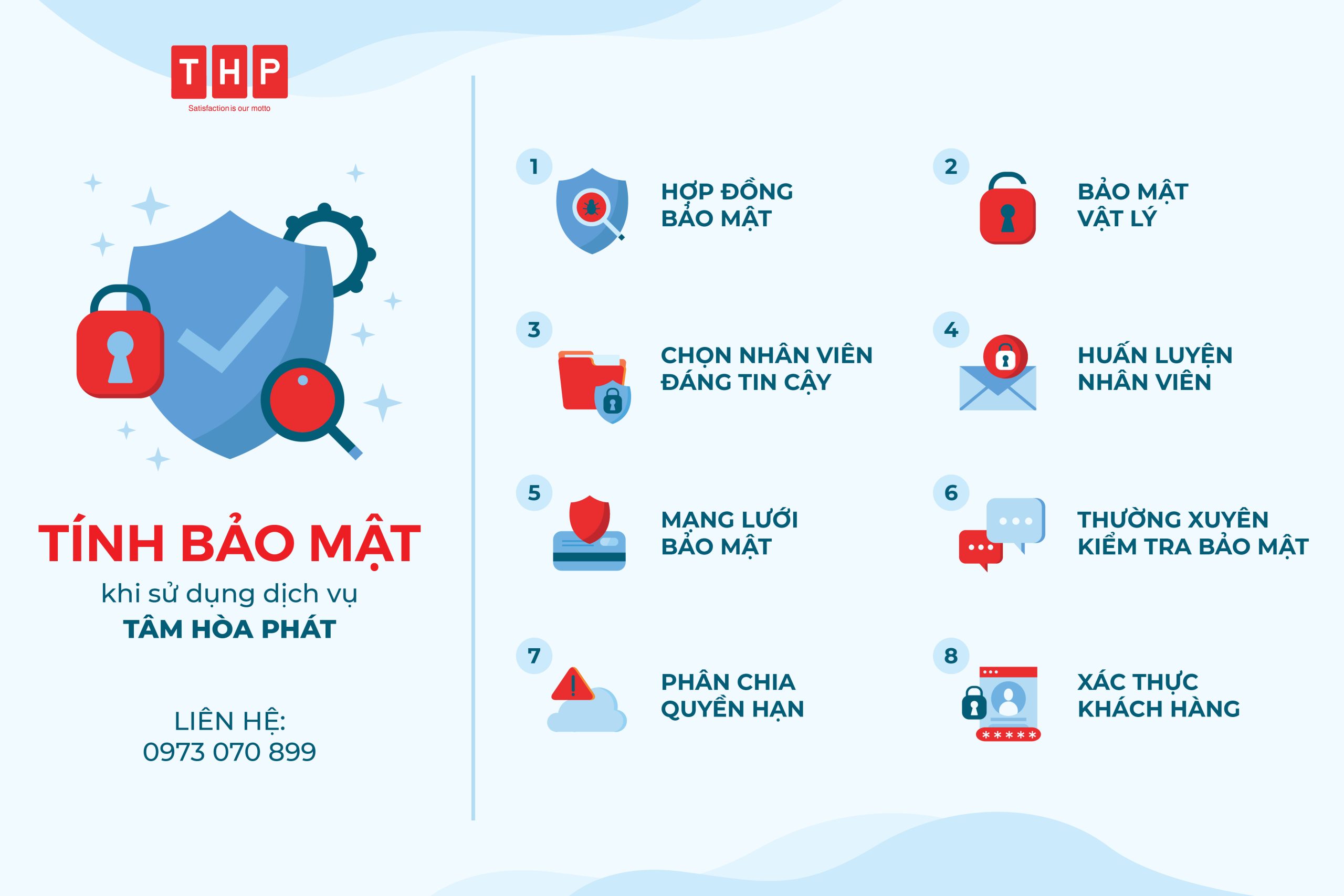 THP
Satisfaction is our motto

TÍNH BẢO MẬT
khi sử dụng dịch vụ
TÂM HÒA PHÁT

LIÊN HỆ:
0973 070 899

1
HỢP ĐỒNG BẢO MẬT

2
BẢO MẬT VẬT LÝ

3
CHỌN NHÂN VIÊN ĐÁNG TIN CẬY

4
HUẤN LUYỆN NHÂN VIÊN

5
MẠNG LƯỚI BẢO MẬT

6
THƯỜNG XUYÊN KIỂM TRA BẢO MẬT

7
PHÂN CHIA QUYỀN HẠN

8
XÁC THỰC KHÁCH HÀNG

*****